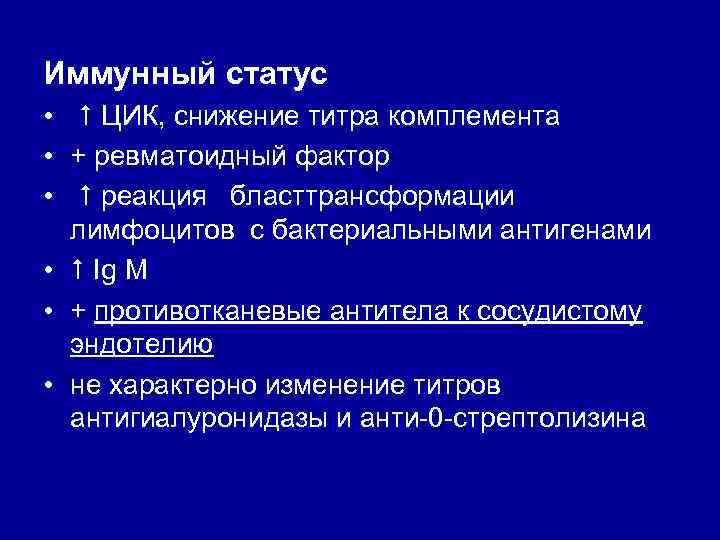 Иммунный статус

• ↑ ЦИК, снижение титра комплемента
• + ревматоидный фактор
• ↑ реакция бласттрансформации лимфоцитов с бактериальными антигенами
• ↑ Ig M
• + противотканевые антитела к сосудистому эндотелию
• не характерно изменение титров антигиалуронидазы и анти-0-стрептолизина